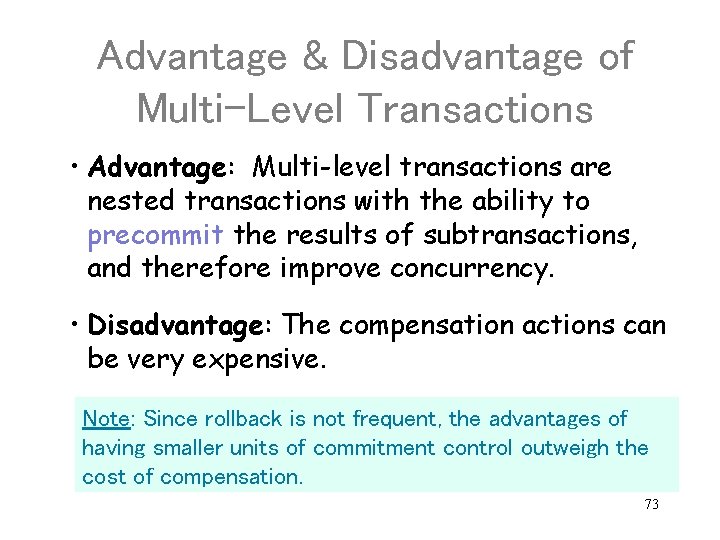 Advantage & Disadvantage of Multi-Level Transactions

• Advantage: Multi-level transactions are nested transactions with the ability to precommit the results of subtransactions, and therefore improve concurrency.

• Disadvantage: The compensation actions can be very expensive.

Note: Since rollback is not frequent, the advantages of having smaller units of commitment control outweigh the cost of compensation.

73